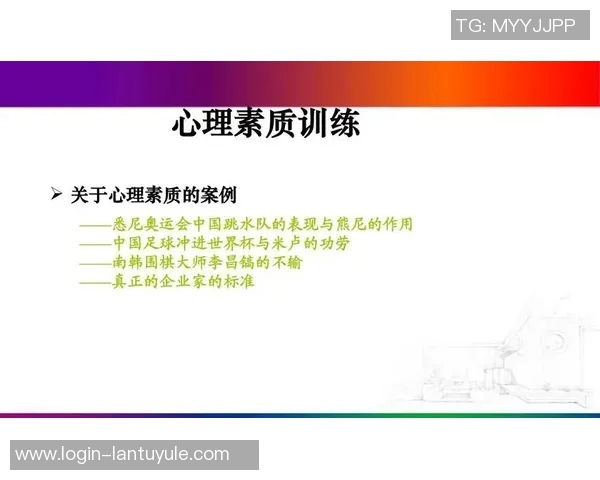 TG: MYYJJPP

心理素质训练

➢ 关于心理素质的案例

——悉尼奥运会中国跳水队的表现与熊尼的作用
——中国足球冲进世界杯与米卢的功劳
——南韩围棋大师李昌镐的不输
——真正的企业家的标准

www.login-lantuyule.com